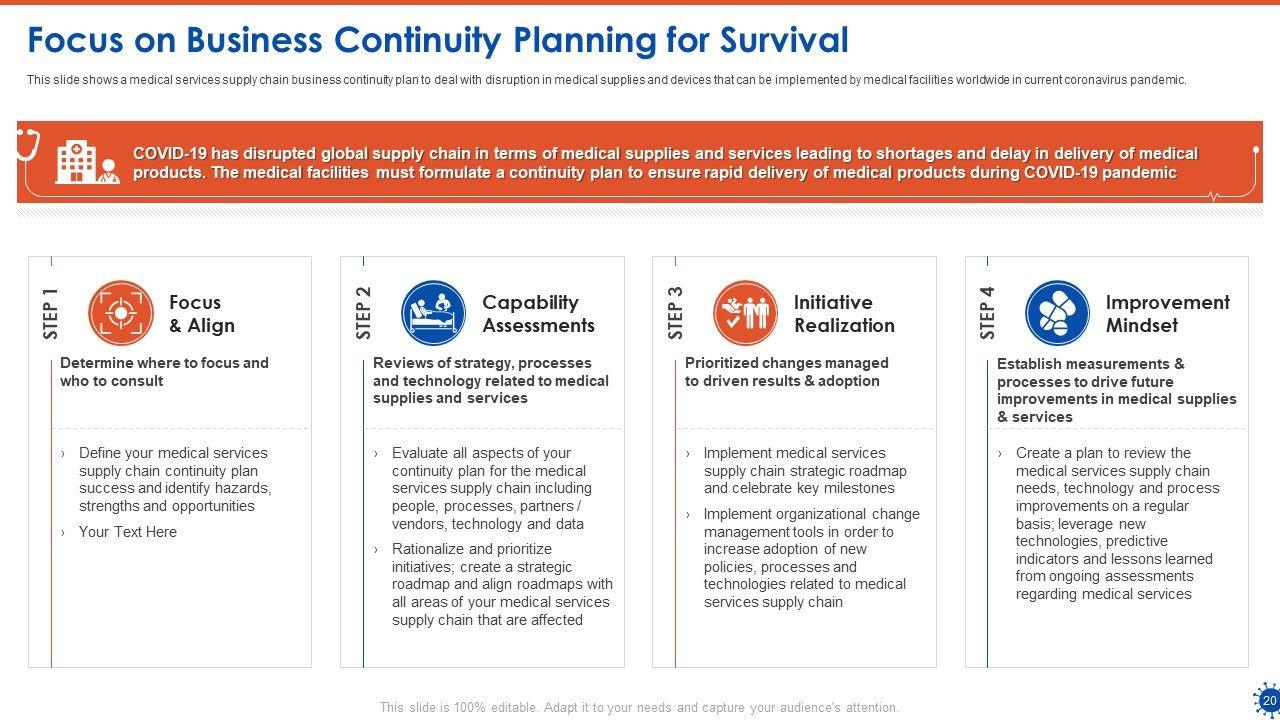 Focus on Business Continuity Planning for Survival

This slide shows a medical services supply chain business continuity plan to deal with disruption in medical supplies and devices that can be implemented by medical facilities worldwide in current coronavirus pandemic.

COVID-19 has disrupted global supply chain in terms of medical supplies and services leading to shortages and delay in delivery of medical products. The medical facilities must formulate a continuity plan to ensure rapid delivery of medical products during COVID-19 pandemic

STEP 1

Focus & Align

Determine where to focus and who to consult

› Define your medical services supply chain continuity plan success and identify hazards, strengths and opportunities

› Your Text Here

STEP 2

Capability Assessments

Reviews of strategy, processes and technology related to medical supplies and services

› Evaluate all aspects of your continuity plan for the medical services supply chain including people, processes, partners / vendors, technology and data

› Rationalize and prioritize initiatives; create a strategic roadmap and align roadmaps with all areas of your medical services supply chain that are affected

STEP 3

Initiative Realization

Prioritized changes managed to driven results & adoption

› Implement medical services supply chain strategic roadmap and celebrate key milestones

› Implement organizational change management tools in order to increase adoption of new policies, processes and technologies related to medical services supply chain

STEP 4

Improvement Mindset

Establish measurements & processes to drive future improvements in medical supplies & services

› Create a plan to review the medical services supply chain needs, technology and process improvements on a regular basis; leverage new technologies, predictive indicators and lessons learned from ongoing assessments regarding medical services

This slide is 100% editable. Adapt it to your needs and capture your audience's attention.

20